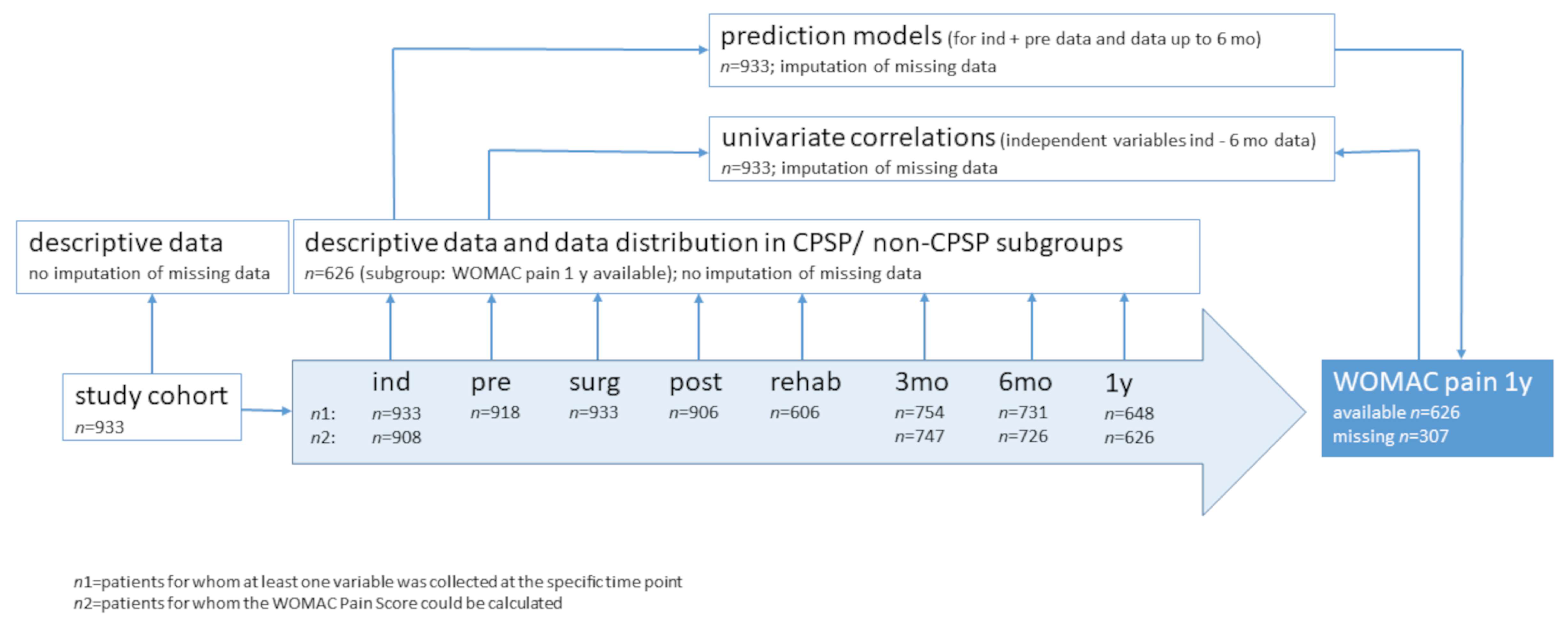 prediction models (for ind + pre data and data up to 6 mo)
n=933; imputation of missing data

univariate correlations (independent variables ind - 6 mo data)
n=933; imputation of missing data

descriptive data
no imputation of missing data

descriptive data and data distribution in CPSP/ non-CPSP subgroups
n=626 (subgroup: WOMAC pain 1 y available); no imputation of missing data

study cohort
n=933

| | ind | pre | surg | post | rehab | 3mo | 6mo | 1y |
|---|---|---|---|---|---|---|---|---|
| n1: | n=933 | n=918 | n=933 | n=906 | n=606 | n=754 | n=731 | n=648 |
| n2: | n=908 | | | | | n=747 | n=726 | n=626 |

WOMAC pain 1y
available n=626
missing n=307

n1=patients for whom at least one variable was collected at the specific time point
n2=patients for whom the WOMAC Pain Score could be calculated